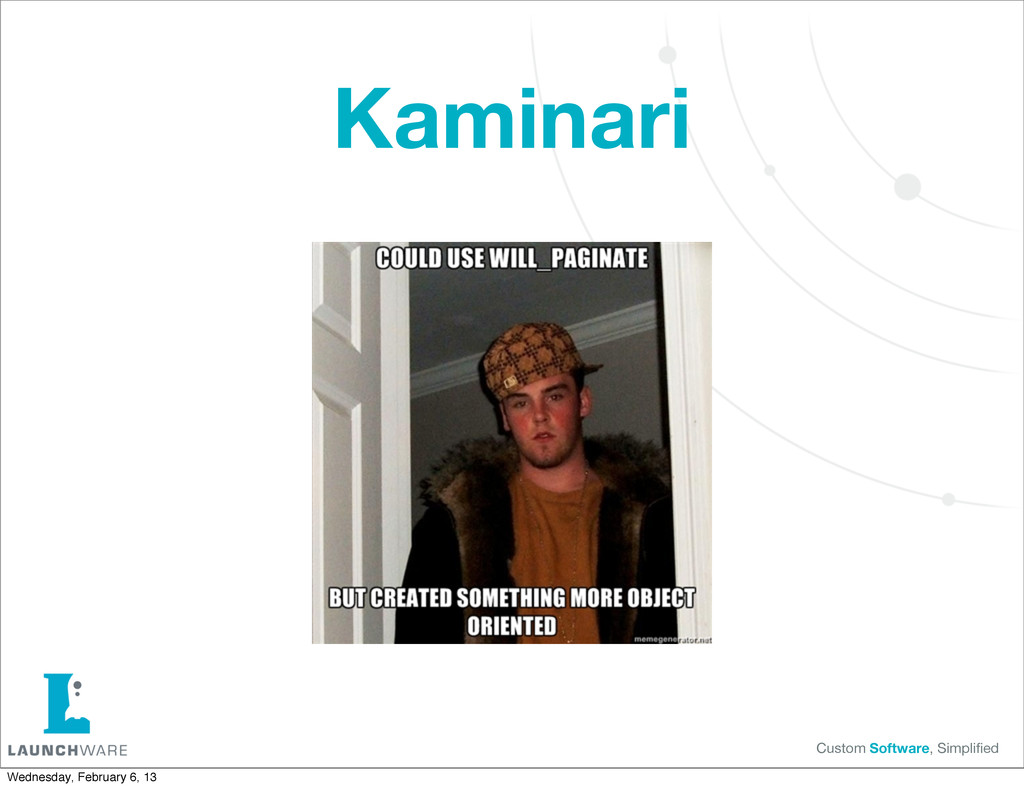 Kaminari

COULD USE WILL_PAGINATE

BUT CREATED SOMETHING MORE OBJECT ORIENTED

memegenerator.net

LAUNCHWARE

Custom Software, Simplified

Wednesday, February 6, 13